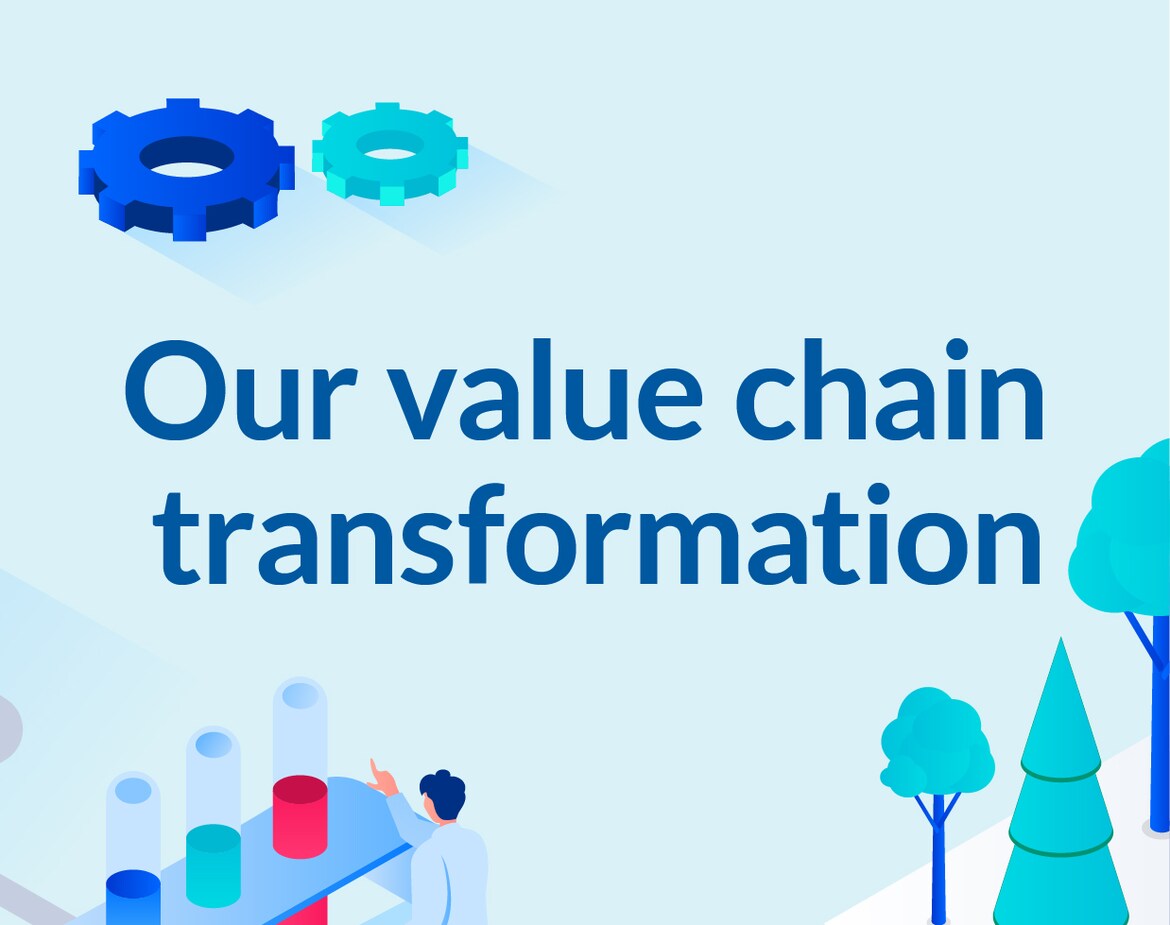 Our value chain transformation